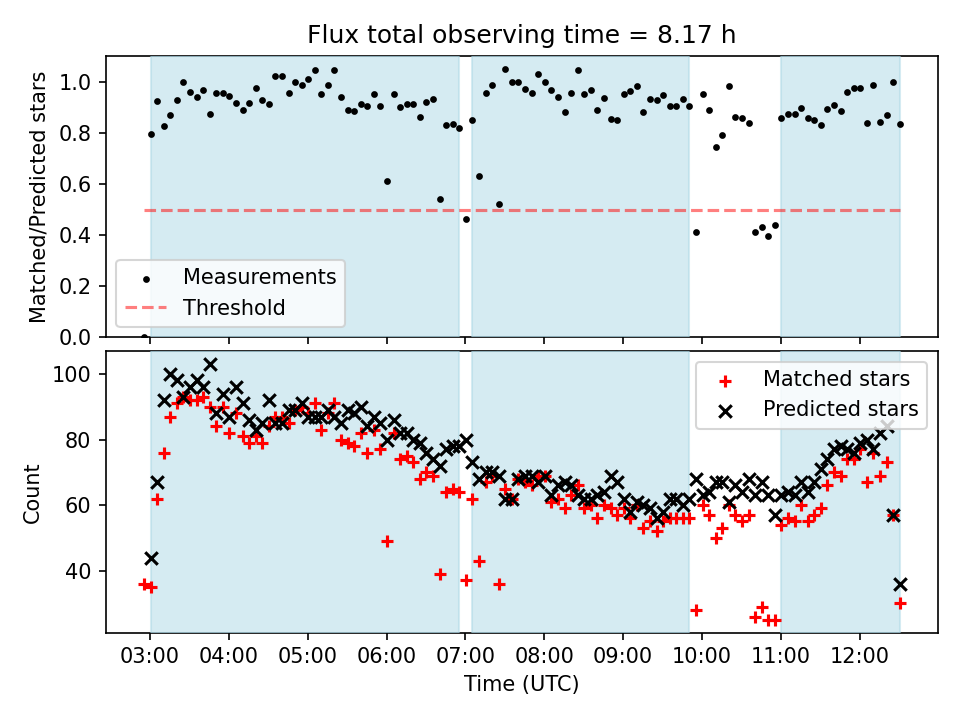 Flux total observing time = 8.17 h

Matched/Predicted stars

1.0
0.8
0.6
0.4
0.2
0.0

Measurements
Threshold

Count

100
80
60
40

Matched stars
Predicted stars

03:00
04:00
05:00
06:00
07:00
08:00
09:00
10:00
11:00
12:00

Time (UTC)